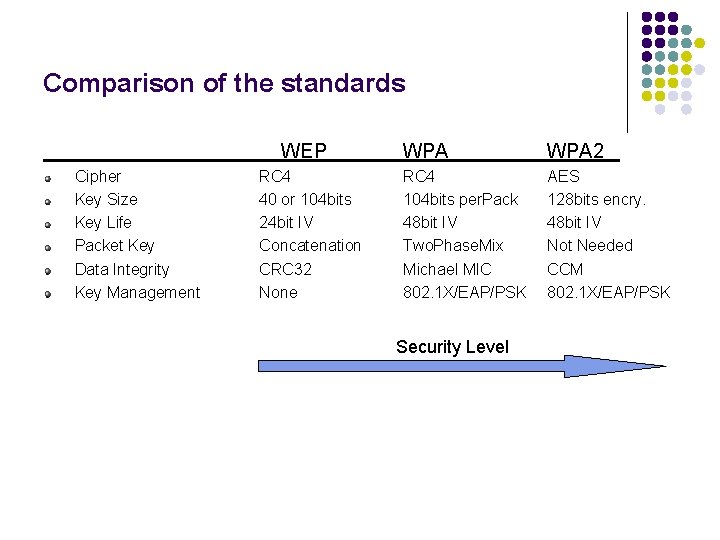 Comparison of the standards

| | WEP | WPA | WPA2 |
|---|---|---|---|
| Cipher | RC4 | RC4 | AES |
| Key Size | 40 or 104bits | 104bits perPack | 128bits encry. |
| Key Life | 24bit IV | 48bit IV | 48bit IV |
| Packet Key | Concatenation | TwoPhaseMix | Not Needed |
| Data Integrity | CRC32 | Michael MIC | CCM |
| Key Management | None | 802.1X/EAP/PSK | 802.1X/EAP/PSK |

Security Level